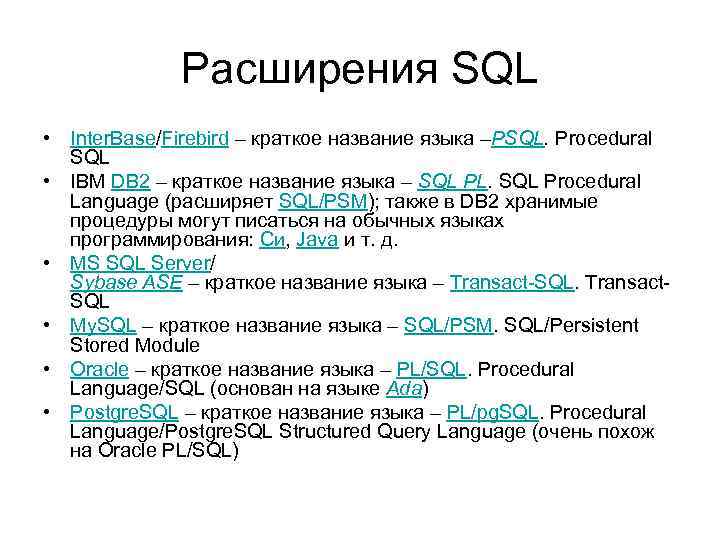 Расширения SQL

• InterBase/Firebird – краткое название языка –PSQL. Procedural SQL
• IBM DB2 – краткое название языка – SQL PL. SQL Procedural Language (расширяет SQL/PSM); также в DB2 хранимые процедуры могут писаться на обычных языках программирования: Си, Java и т. д.
• MS SQL Server/ Sybase ASE – краткое название языка – Transact-SQL. Transact-SQL
• MySQL – краткое название языка – SQL/PSM. SQL/Persistent Stored Module
• Oracle – краткое название языка – PL/SQL. Procedural Language/SQL (основан на языке Ada)
• PostgreSQL – краткое название языка – PL/pgSQL. Procedural Language/PostgreSQL Structured Query Language (очень похож на Oracle PL/SQL)